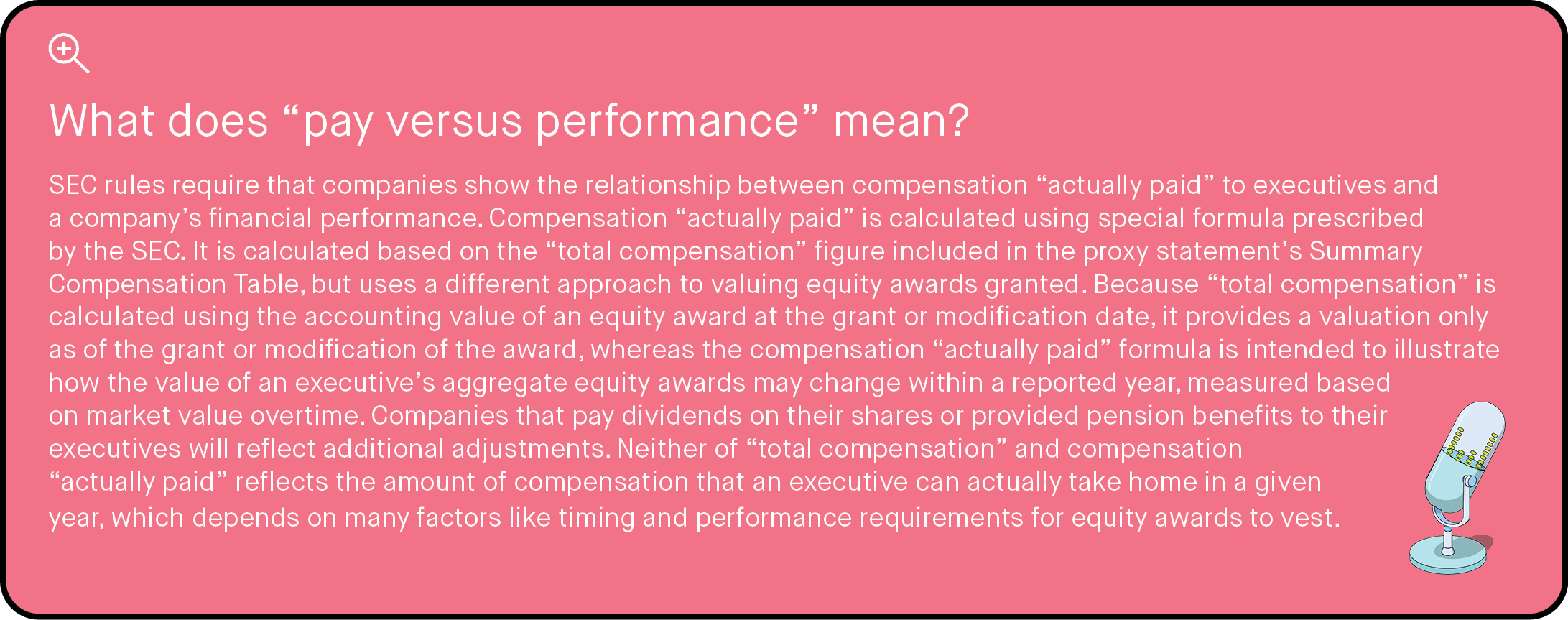 What does “pay versus performance” mean?

SEC rules require that companies show the relationship between compensation “actually paid” to executives and a company’s financial performance. Compensation “actually paid” is calculated using special formula prescribed by the SEC. It is calculated based on the “total compensation” figure included in the proxy statement’s Summary Compensation Table, but uses a different approach to valuing equity awards granted. Because “total compensation” is calculated using the accounting value of an equity award at the grant or modification date, it provides a valuation only as of the grant or modification of the award, whereas the compensation “actually paid” formula is intended to illustrate how the value of an executive’s aggregate equity awards may change within a reported year, measured based on market value overtime. Companies that pay dividends on their shares or provided pension benefits to their executives will reflect additional adjustments. Neither of “total compensation” and compensation “actually paid” reflects the amount of compensation that an executive can actually take home in a given year, which depends on many factors like timing and performance requirements for equity awards to vest.